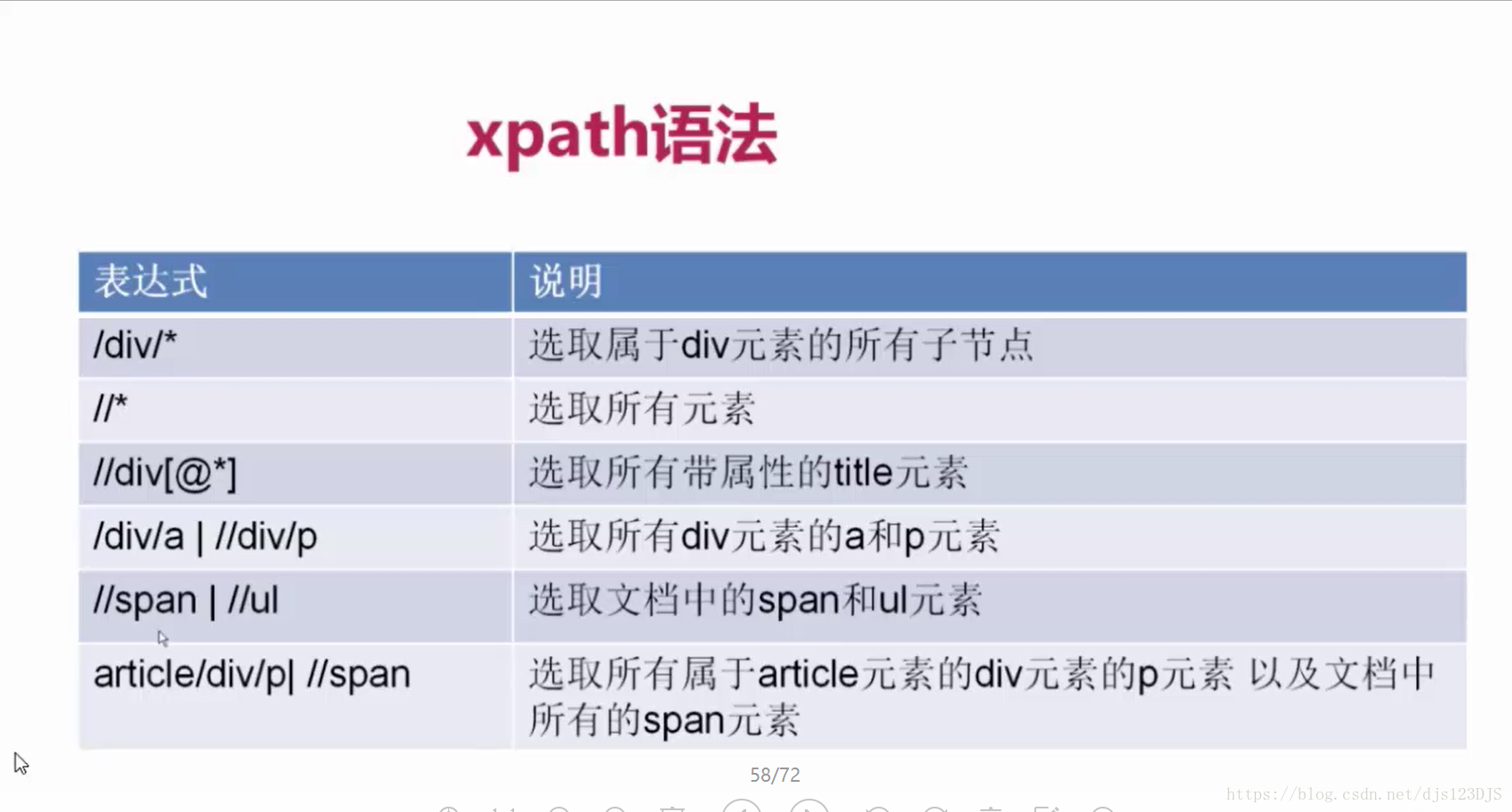 xpath语法

| 表达式 | 说明 |
|---|---|
| /div/* | 选取属于div元素的所有子节点 |
| //* | 选取所有元素 |
| //div[@*] | 选取所有带属性的title元素 |
| /div/a \| //div/p | 选取所有div元素的a和p元素 |
| //span \| //ul | 选取文档中的span和ul元素 |
| article/div/p\| //span | 选取所有属于article元素的div元素的p元素 以及文档中所有的span元素 |

58/72

https://blog.csdn.net/djs123DJS